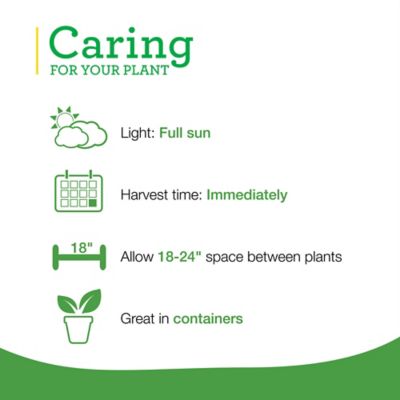 Caring
FOR YOUR PLANT

Light: Full sun

Harvest time: Immediately

18"

Allow 18-24" space between plants

Great in containers